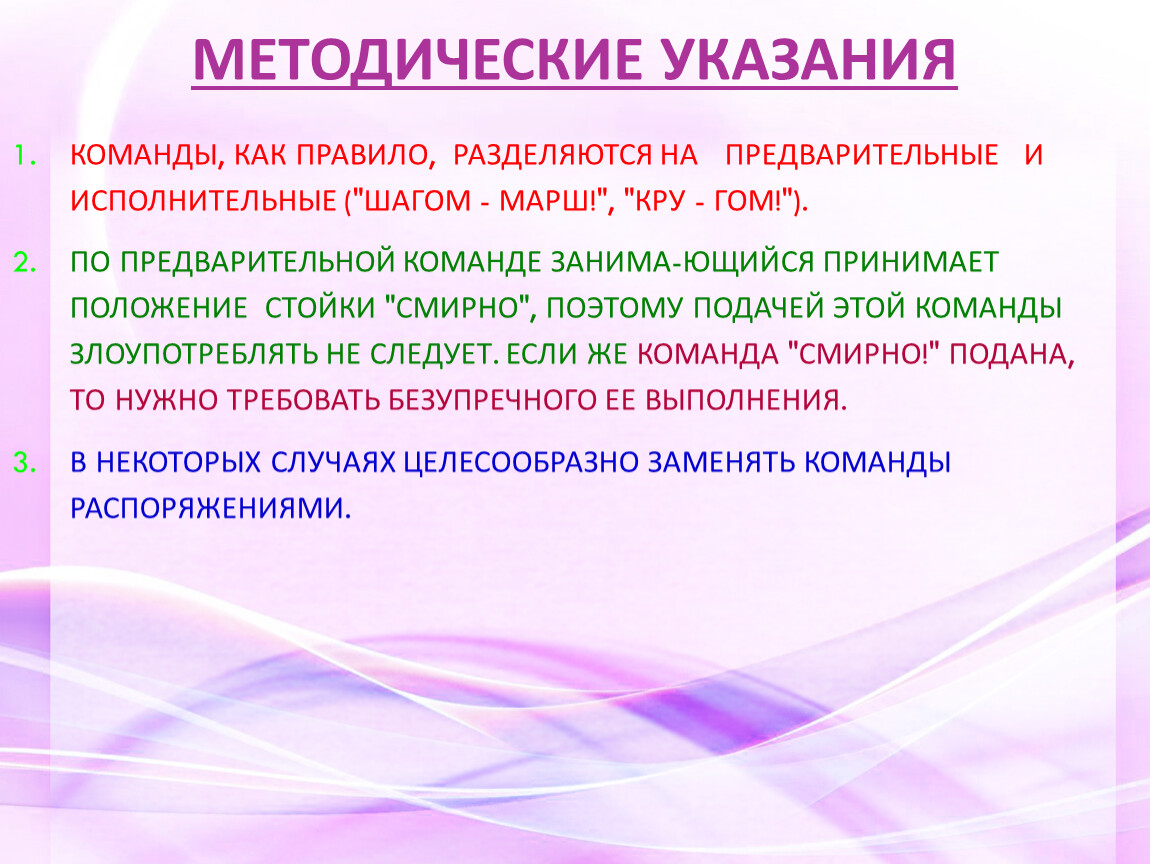 МЕТОДИЧЕСКИЕ УКАЗАНИЯ

1. КОМАНДЫ, КАК ПРАВИЛО, РАЗДЕЛЯЮТСЯ НА ПРЕДВАРИТЕЛЬНЫЕ И ИСПОЛНИТЕЛЬНЫЕ ("ШАГОМ - МАРШ!", "КРУ - ГОМ!").

2. ПО ПРЕДВАРИТЕЛЬНОЙ КОМАНДЕ ЗАНИМА-ЮЩИЙСЯ ПРИНИМАЕТ ПОЛОЖЕНИЕ СТОЙКИ "СМИРНО", ПОЭТОМУ ПОДАЧЕЙ ЭТОЙ КОМАНДЫ ЗЛОУПОТРЕБЛЯТЬ НЕ СЛЕДУЕТ. ЕСЛИ ЖЕ КОМАНДА "СМИРНО!" ПОДАНА, ТО НУЖНО ТРЕБОВАТЬ БЕЗУПРЕЧНОГО ЕЕ ВЫПОЛНЕНИЯ.

3. В НЕКОТОРЫХ СЛУЧАЯХ ЦЕЛЕСООБРАЗНО ЗАМЕНЯТЬ КОМАНДЫ РАСПОРЯЖЕНИЯМИ.